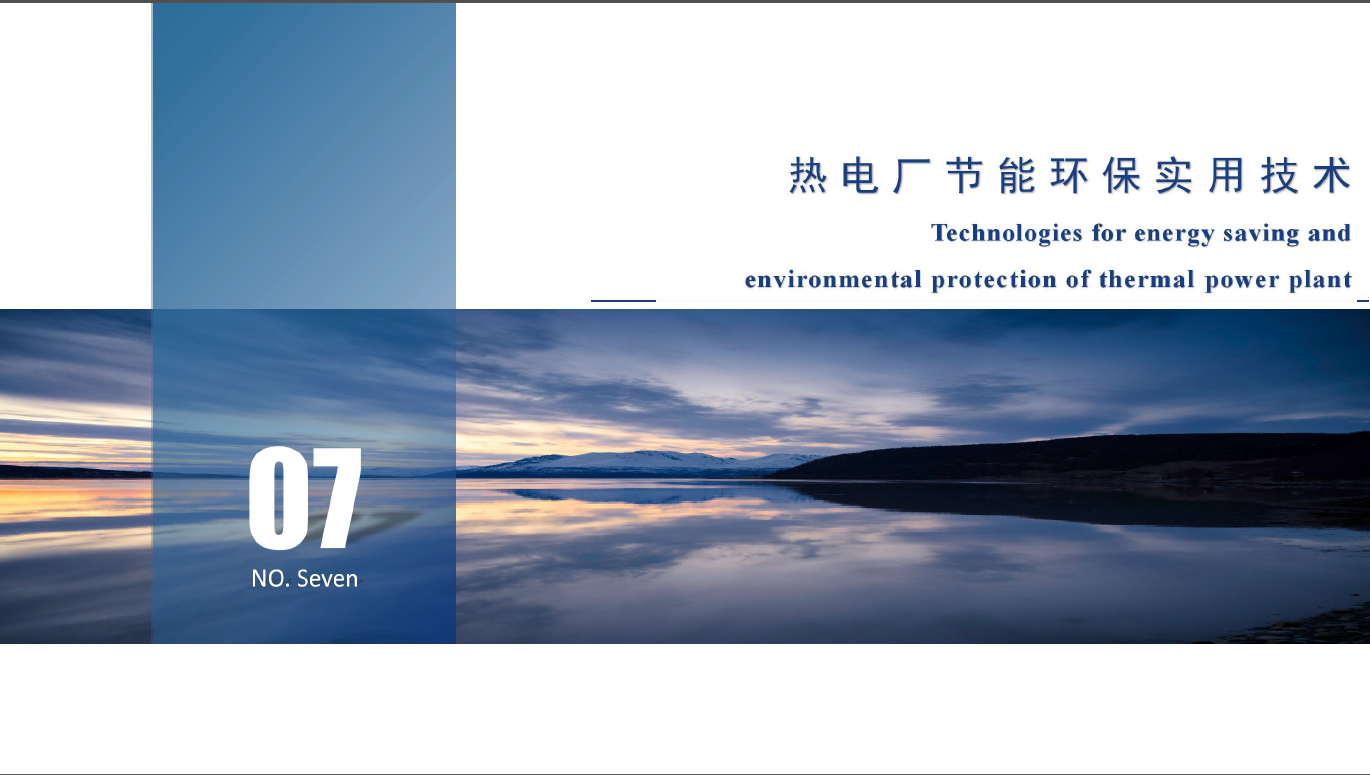 热电厂节能环保实用技术

Technologies for energy saving and environmental protection of thermal power plant

07

NO. Seven